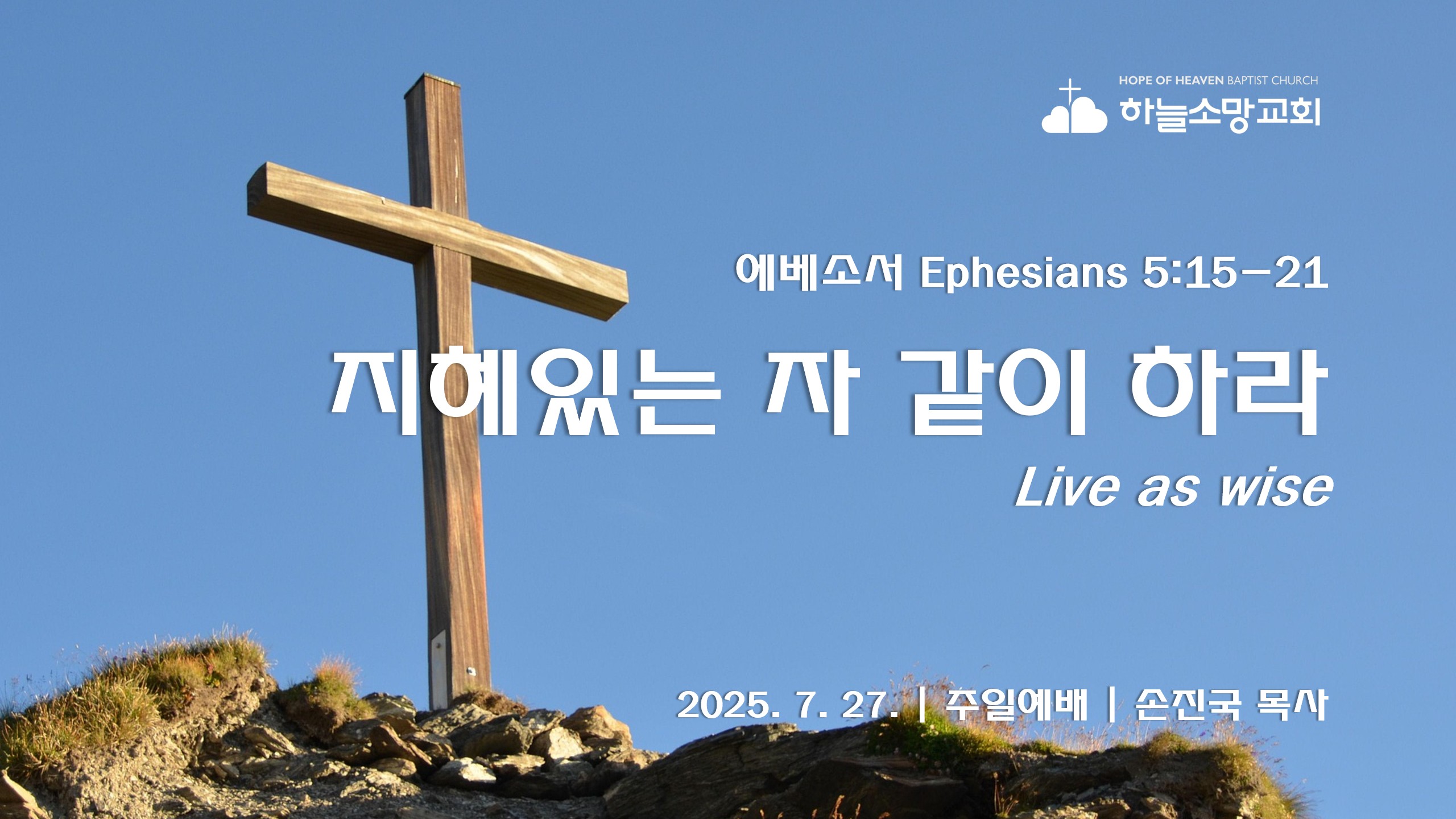 HOPE OF HEAVEN BAPTIST CHURCH
하늘소망교회

에베소서 Ephesians 5:15-21

지혜있는 자 같이 하라

Live as wise

2025. 7. 27. | 주일예배 | 손진국 목사